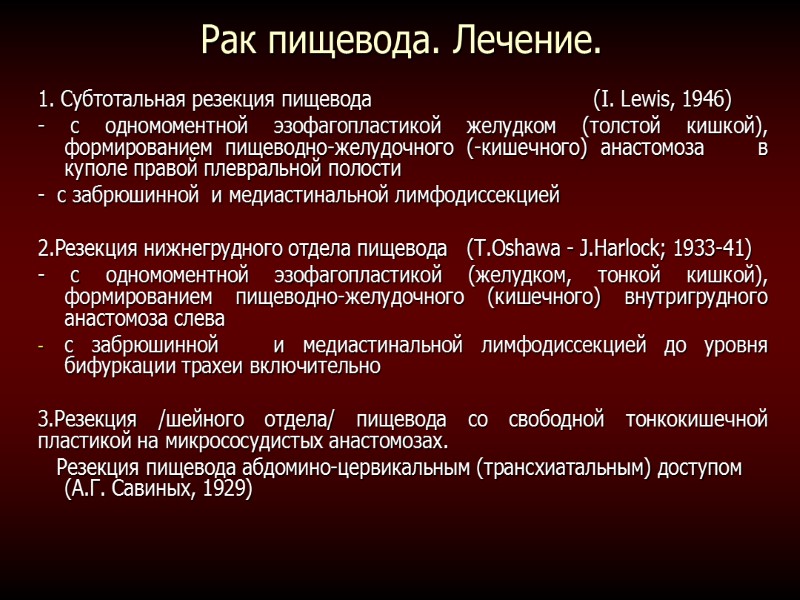 Рак пищевода. Лечение.

1. Субтотальная резекция пищевода (I. Lewis, 1946)
- с одномоментной эзофагопластикой желудком (толстой кишкой), формированием пищеводно-желудочного (-кишечного) анастомоза в куполе правой плевральной полости
- с забрюшинной и медиастинальной лимфодиссекцией

2.Резекция нижнегрудного отдела пищевода (T.Oshawa - J.Harlock; 1933-41)
- с одномоментной эзофагопластикой (желудком, тонкой кишкой), формированием пищеводно-желудочного (кишечного) внутригрудного анастомоза слева
- с забрюшинной и медиастинальной лимфодиссекцией до уровня бифуркации трахеи включительно

3.Резекция /шейного отдела/ пищевода со свободной тонкокишечной пластикой на микрососудистых анастомозах.
Резекция пищевода абдомино-цервикальным (трансхиатальным) доступом (А.Г. Савиных, 1929)